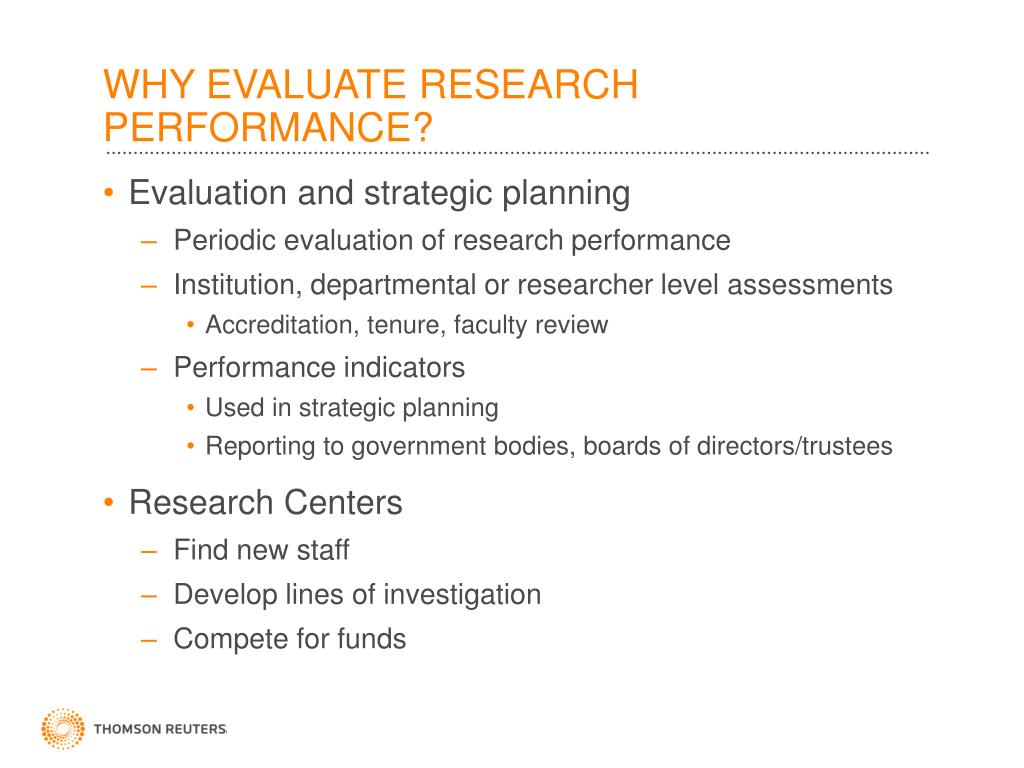 WHY EVALUATE RESEARCH PERFORMANCE?

• Evaluation and strategic planning
– Periodic evaluation of research performance
– Institution, departmental or researcher level assessments
• Accreditation, tenure, faculty review
– Performance indicators
• Used in strategic planning
• Reporting to government bodies, boards of directors/trustees

• Research Centers
– Find new staff
– Develop lines of investigation
– Compete for funds

THOMSON REUTERS